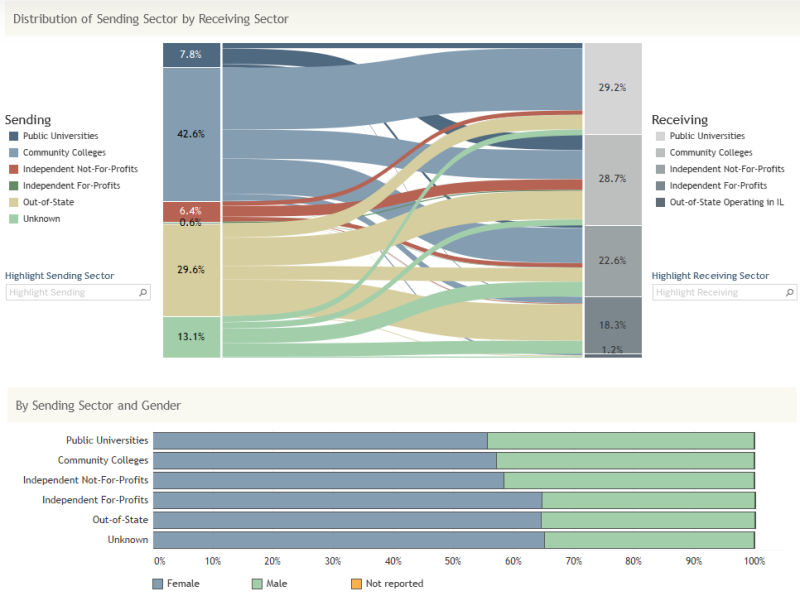 Distribution of Sending Sector by Receiving Sector

Sending
Public Universities
Community Colleges
Independent Not-For-Profits
Independent For-Profits
Out-of-State
Unknown

Highlight Sending Sector
Highlight Sending

7.8%
42.6%
6.4%
0.6%
29.6%
13.1%

29.2%
28.7%
22.6%
18.3%
1.2%

Receiving
Public Universities
Community Colleges
Independent Not-For-Profits
Independent For-Profits
Out-of-State Operating in IL

Highlight Receiving Sector
Highlight Receiving

By Sending Sector and Gender

Public Universities
Community Colleges
Independent Not-For-Profits
Independent For-Profits
Out-of-State
Unknown

0% 10% 20% 30% 40% 50% 60% 70% 80% 90% 100%

Female
Male
Not reported